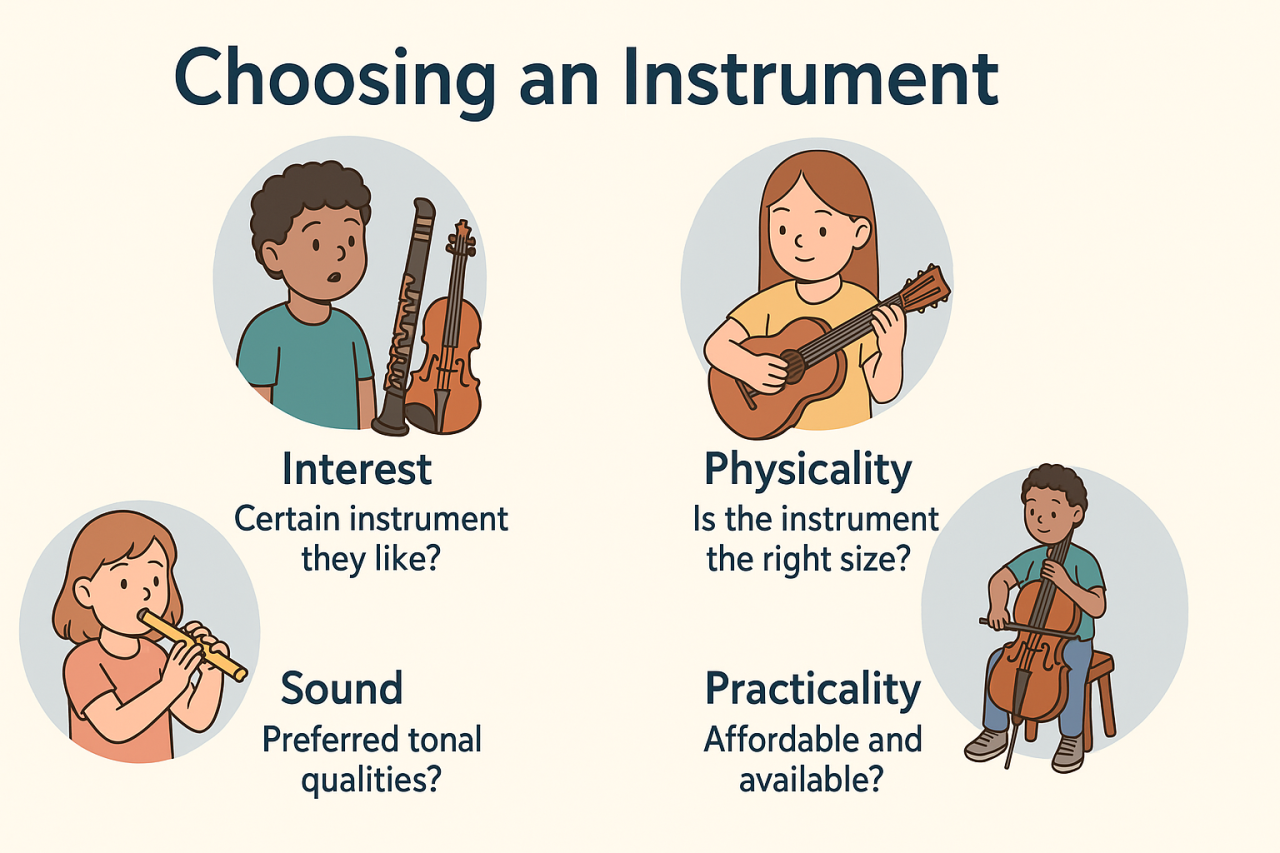 Choosing an Instrument

Interest
Certain instrument they like?

Physicality
Is the instrument the right size?

Sound
Preferred tonal qualities?

Practicality
Affordable and available?